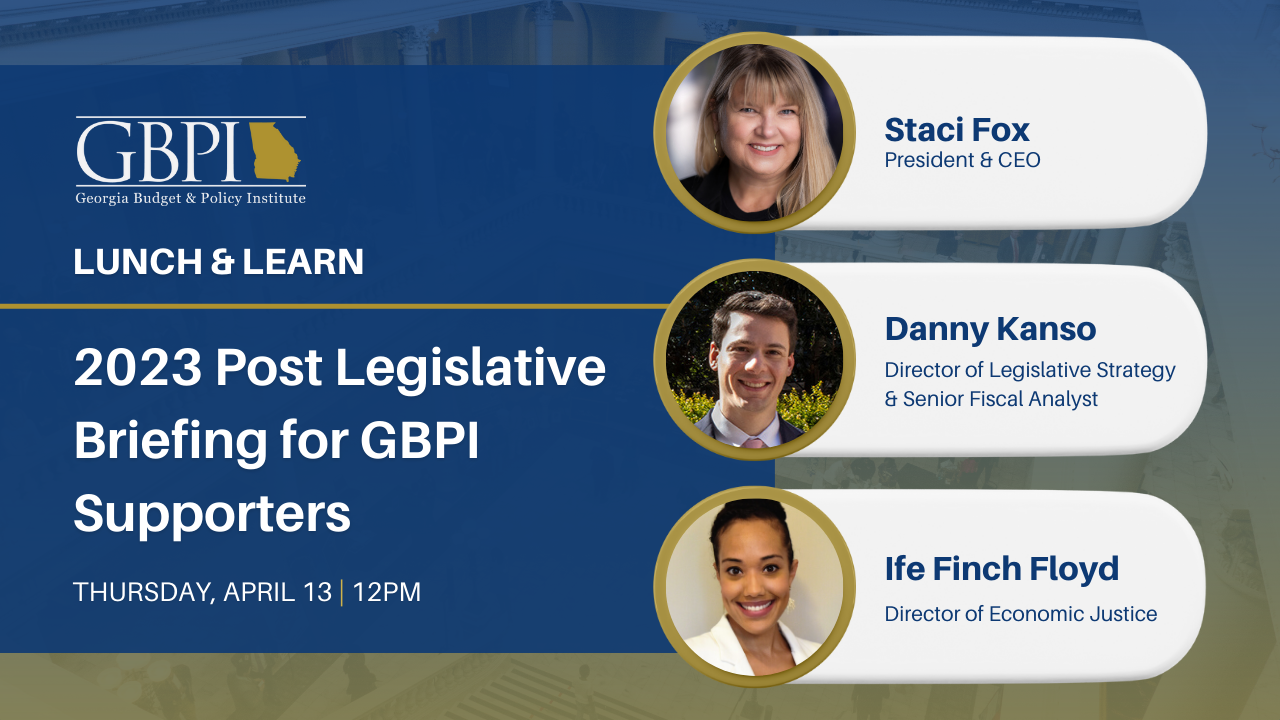 GBPI
Georgia Budget & Policy Institute

LUNCH & LEARN

2023 Post Legislative Briefing for GBPI Supporters

THURSDAY, APRIL 13 | 12PM

Staci Fox
President & CEO

Danny Kanso
Director of Legislative Strategy & Senior Fiscal Analyst

Ife Finch Floyd
Director of Economic Justice